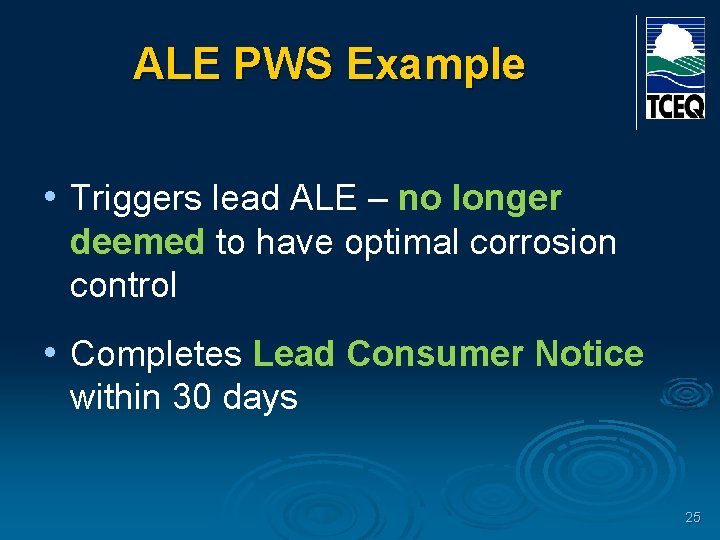 ALE PWS Example

TCEQ

• Triggers lead ALE – no longer deemed to have optimal corrosion control

• Completes Lead Consumer Notice within 30 days

25